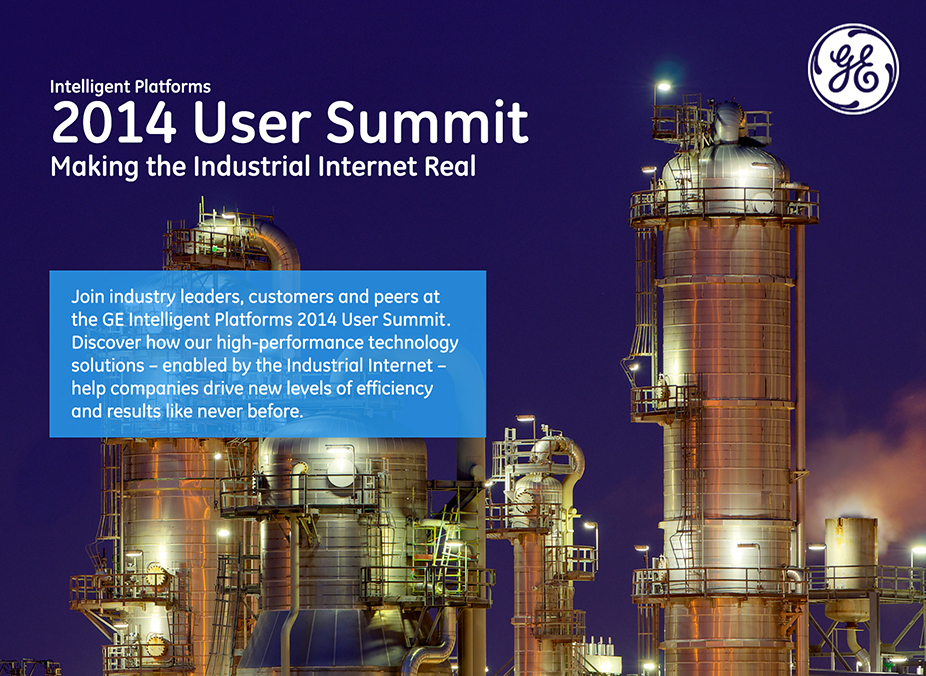 Intelligent Platforms
2014 User Summit
Making the Industrial Internet Real

GE

Join industry leaders, customers and peers at the GE Intelligent Platforms 2014 User Summit. Discover how our high-performance technology solutions – enabled by the Industrial Internet – help companies drive new levels of efficiency and results like never before.